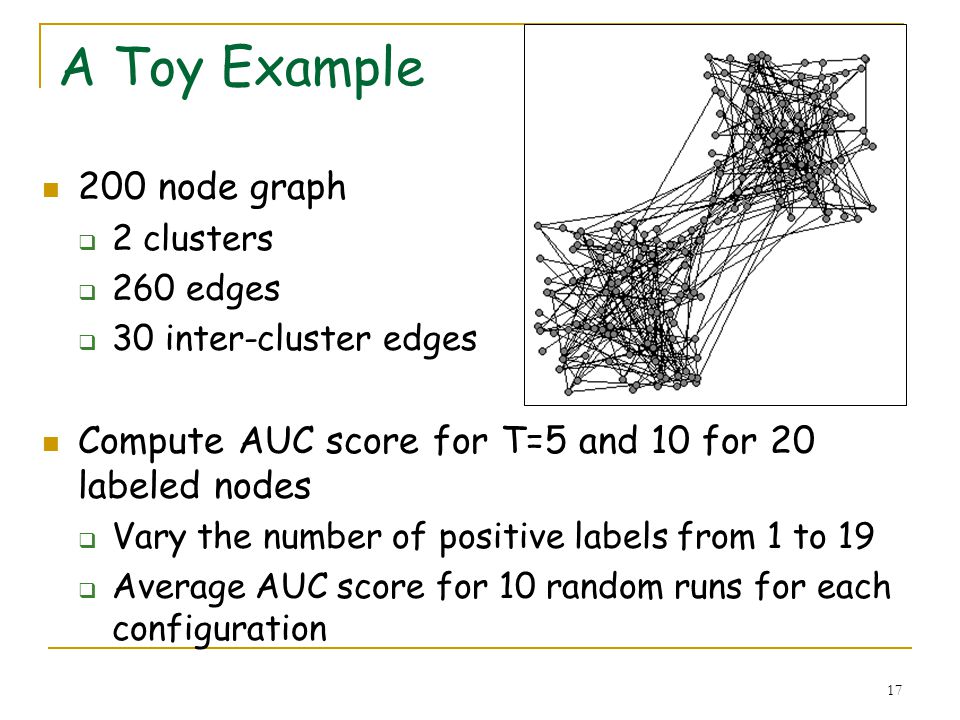 A Toy Example

200 node graph
2 clusters
260 edges
30 inter-cluster edges

Compute AUC score for T=5 and 10 for 20 labeled nodes
Vary the number of positive labels from 1 to 19
Average AUC score for 10 random runs for each configuration

17